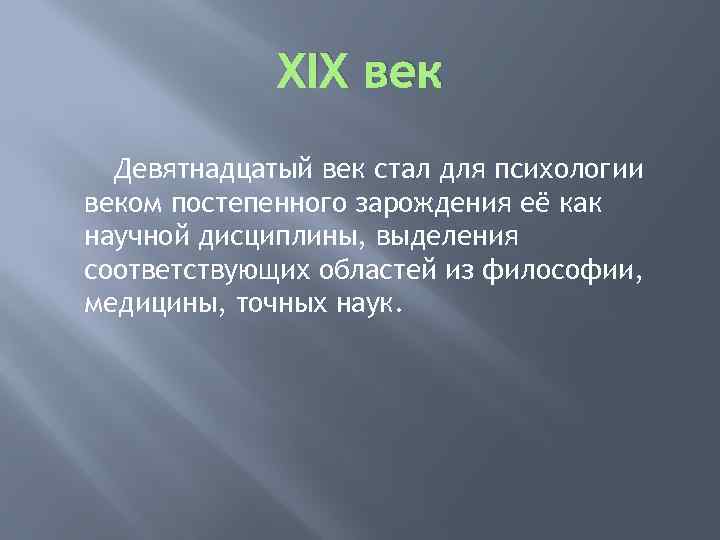 XIX век

Девятнадцатый век стал для психологии веком постепенного зарождения её как научной дисциплины, выделения соответствующих областей из философии, медицины, точных наук.